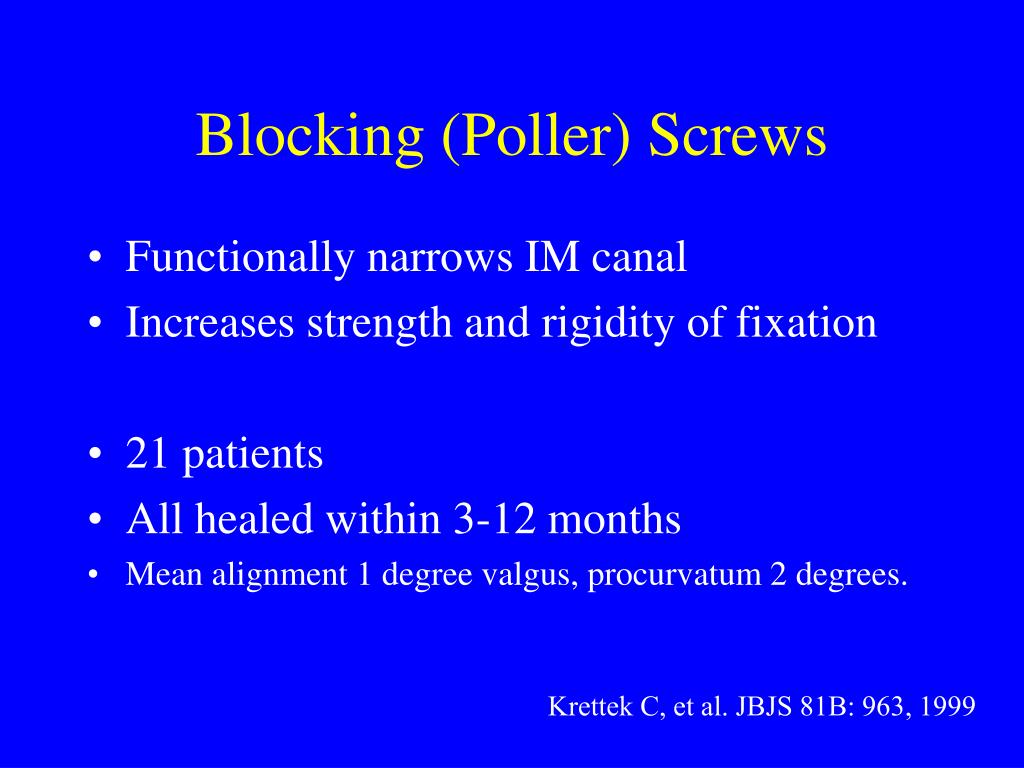 Blocking (Poller) Screws

• Functionally narrows IM canal
• Increases strength and rigidity of fixation

• 21 patients
• All healed within 3-12 months
• Mean alignment 1 degree valgus, procurvatum 2 degrees.

Krettek C, et al. JBJS 81B: 963, 1999